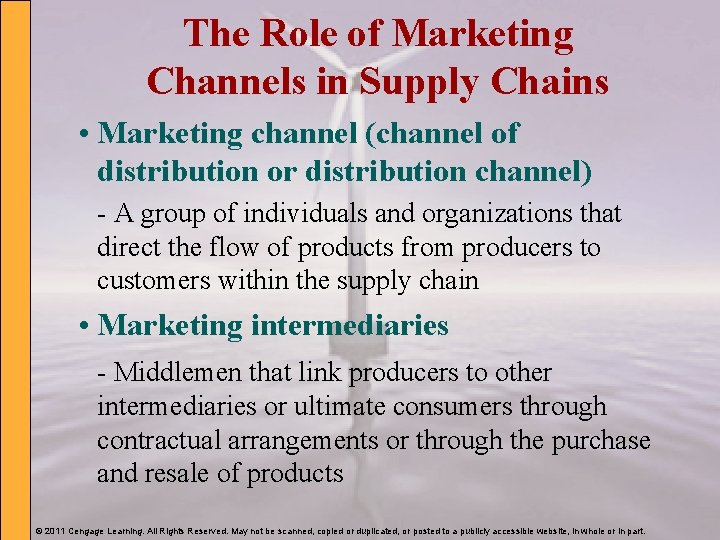 The Role of Marketing Channels in Supply Chains

• Marketing channel (channel of distribution or distribution channel)

- A group of individuals and organizations that direct the flow of products from producers to customers within the supply chain

• Marketing intermediaries

- Middlemen that link producers to other intermediaries or ultimate consumers through contractual arrangements or through the purchase and resale of products

© 2011 Cengage Learning. All Rights Reserved. May not be scanned, copied or duplicated, or posted to a publicly accessible website, in whole or in part.